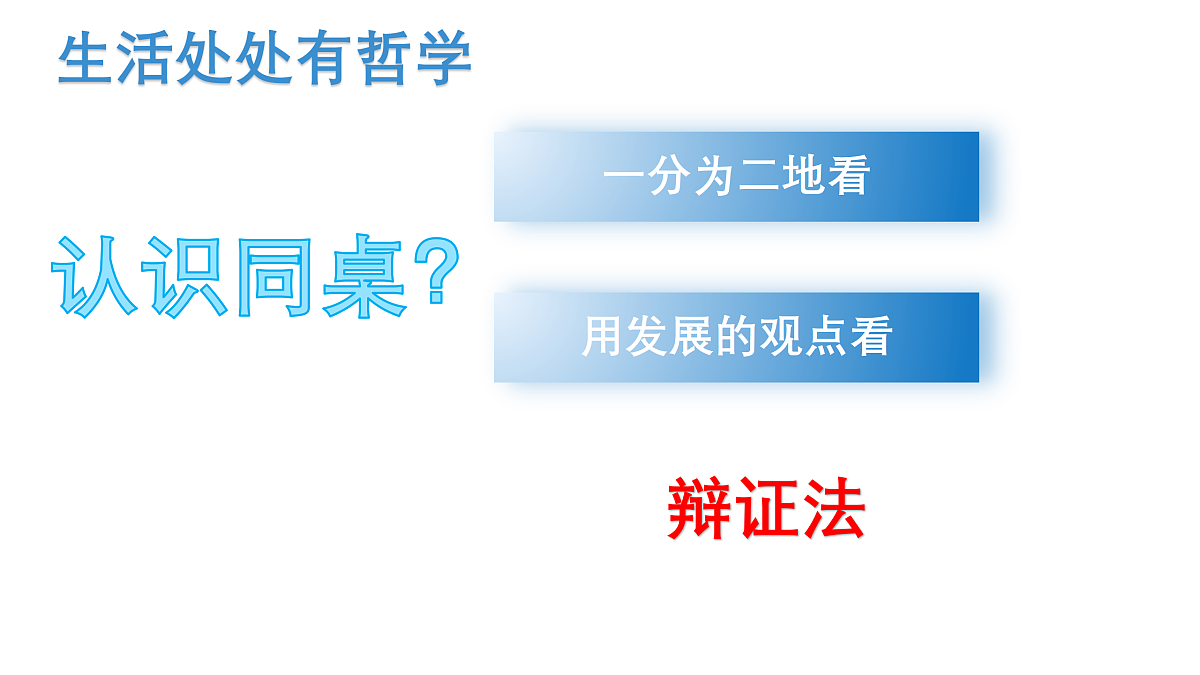 生活处处有哲学

认识同桌?

一分为二地看

用发展的观点看

辩证法